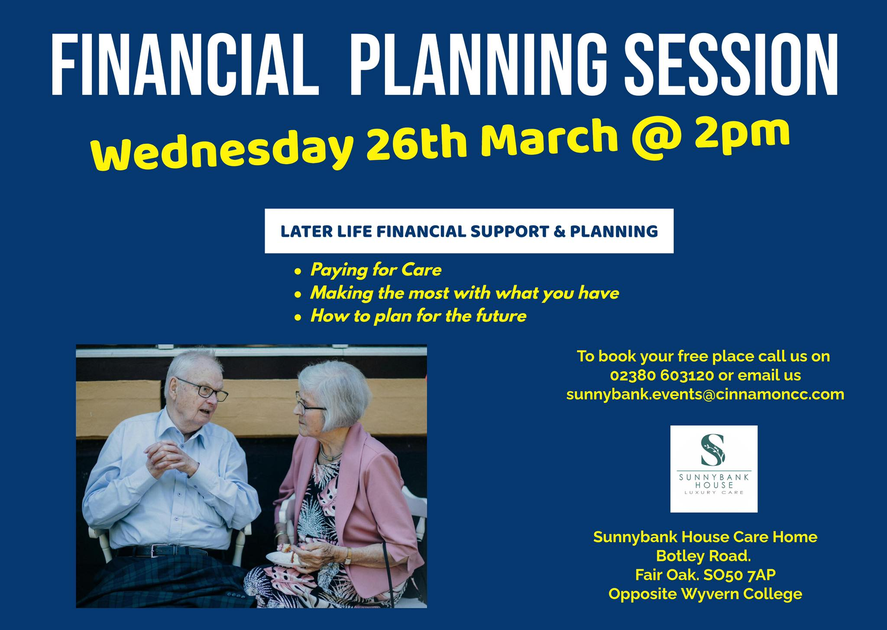 FINANCIAL PLANNING SESSION

Wednesday 26th March @ 2pm

LATER LIFE FINANCIAL SUPPORT & PLANNING

- Paying for Care
- Making the most with what you have
- How to plan for the future

To book your free place call us on 02380 603120 or email us sunnybank.events@cinnamoncc.com

S
SUNNYBANK HOUSE
LUXURY CARE

Sunnybank House Care Home
Botley Road.
Fair Oak. SO50 7AP
Opposite Wyvern College